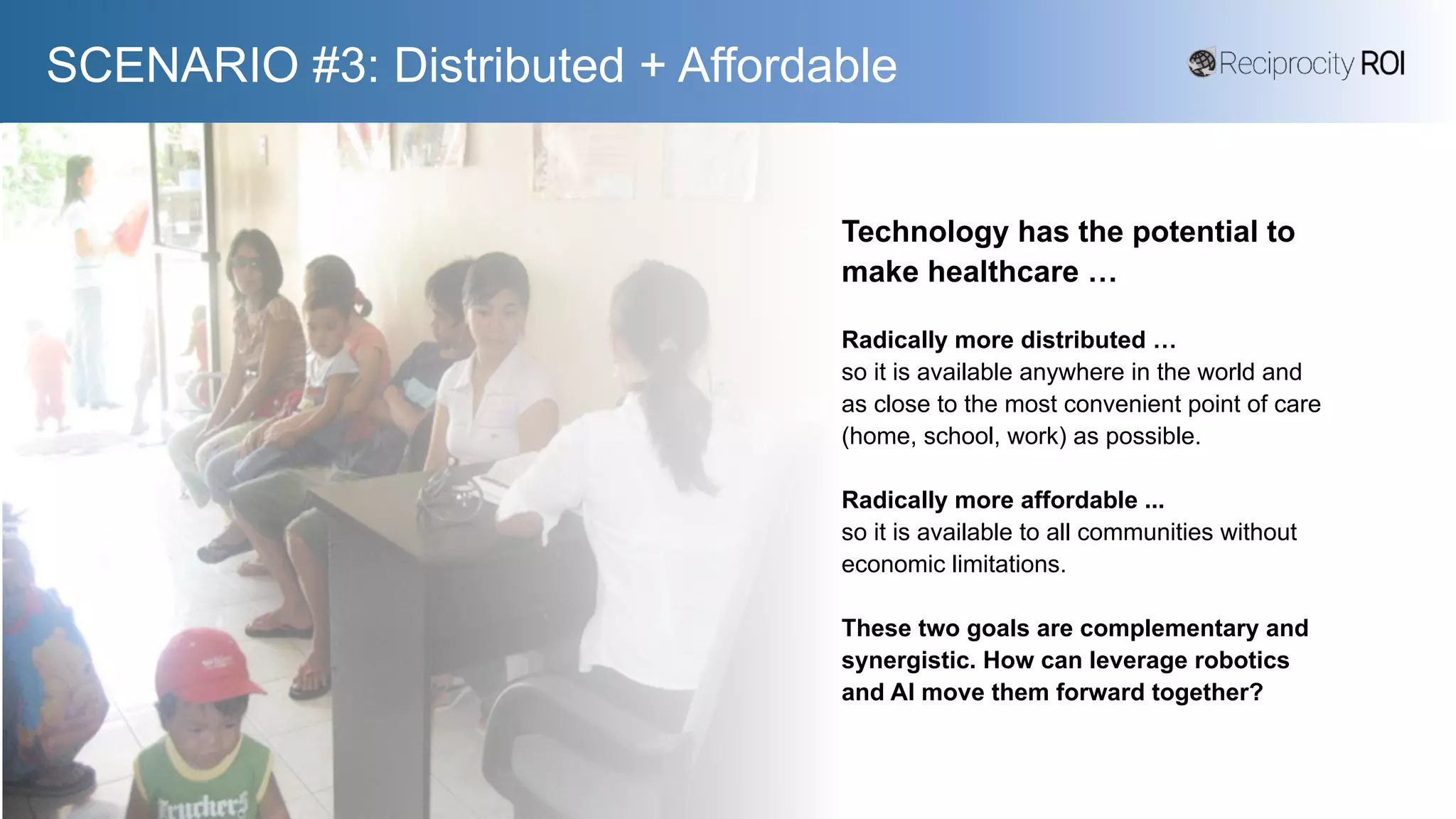 SCENARIO #3: Distributed + Affordable

Reciprocity ROI

Technology has the potential to make healthcare …

Radically more distributed …
so it is available anywhere in the world and as close to the most convenient point of care (home, school, work) as possible.

Radically more affordable ...
so it is available to all communities without economic limitations.

These two goals are complementary and synergistic. How can leverage robotics and AI move them forward together?

Truckers